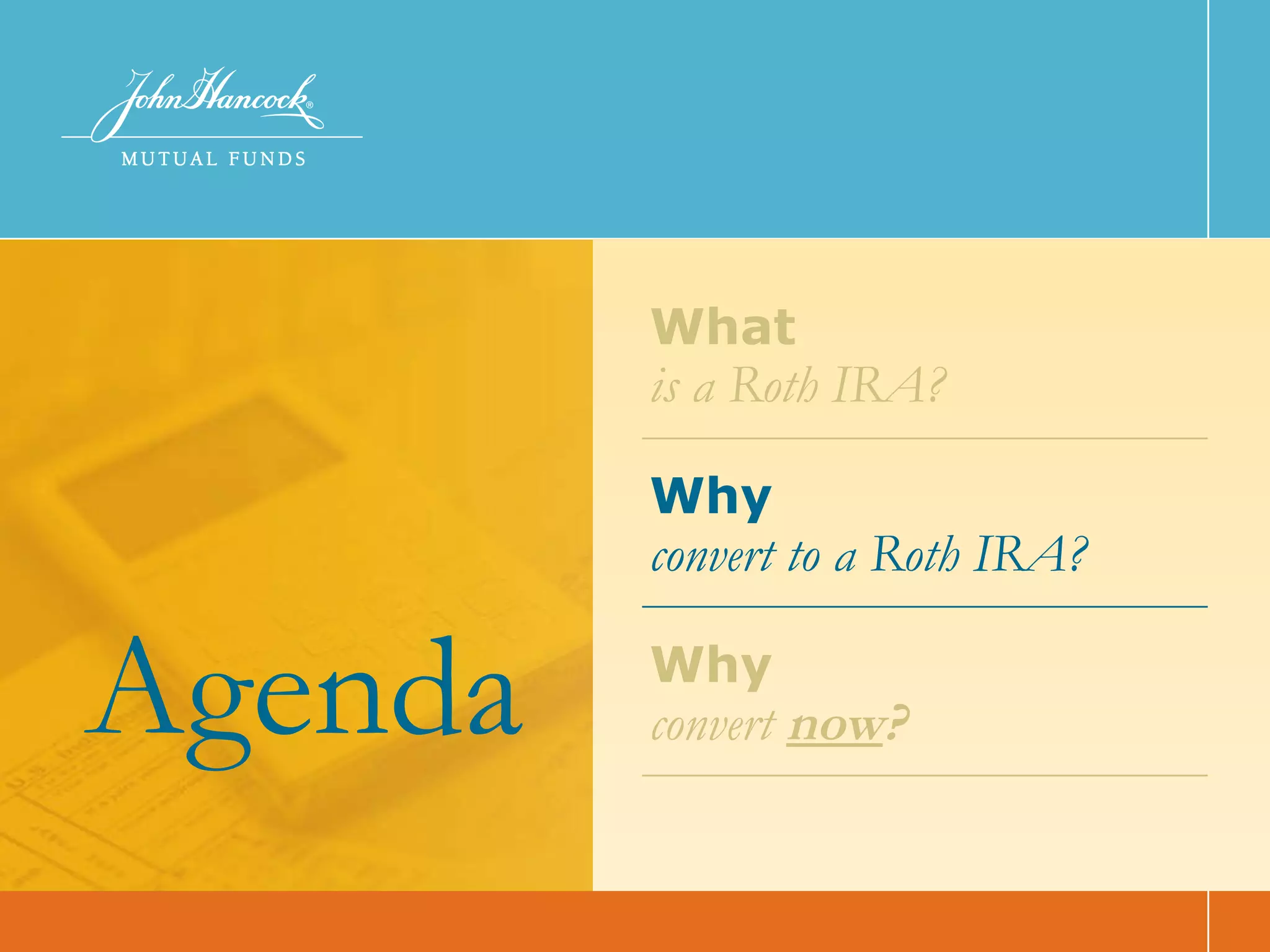 John Hancock®
MUTUAL FUNDS

Agenda

What
is a Roth IRA?

Why
convert to a Roth IRA?

Why
convert now?